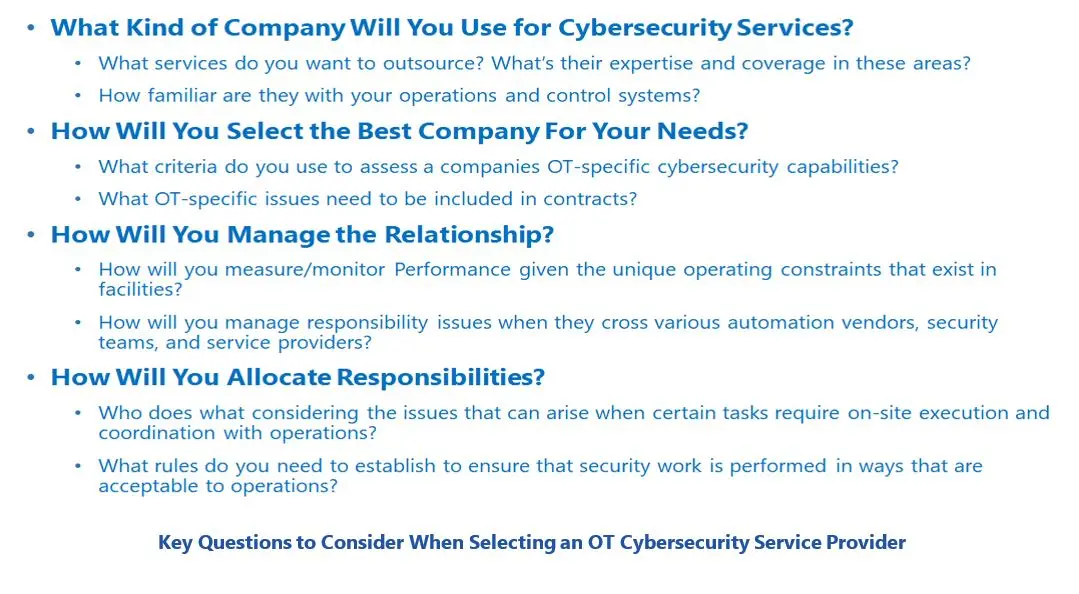 • What Kind of Company Will You Use for Cybersecurity Services?
  • What services do you want to outsource? What's their expertise and coverage in these areas?
  • How familiar are they with your operations and control systems?
• How Will You Select the Best Company For Your Needs?
  • What criteria do you use to assess a companies OT-specific cybersecurity capabilities?
  • What OT-specific issues need to be included in contracts?
• How Will You Manage the Relationship?
  • How will you measure/monitor Performance given the unique operating constraints that exist in facilities?
  • How will you manage responsibility issues when they cross various automation vendors, security teams, and service providers?
• How Will You Allocate Responsibilities?
  • Who does what considering the issues that can arise when certain tasks require on-site execution and coordination with operations?
  • What rules do you need to establish to ensure that security work is performed in ways that are acceptable to operations?

Key Questions to Consider When Selecting an OT Cybersecurity Service Provider